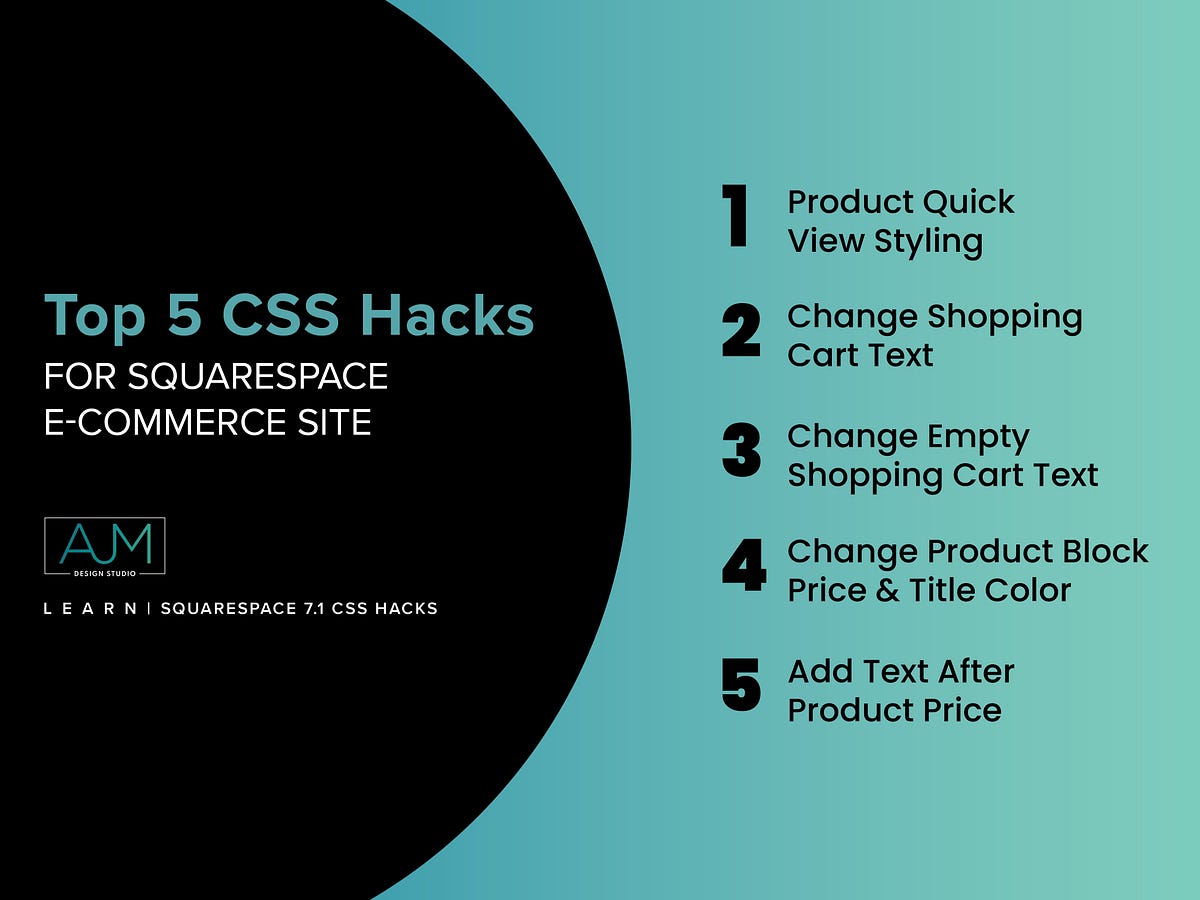 Top 5 CSS Hacks
FOR SQUARESPACE E-COMMERCE SITE

AJM
DESIGN STUDIO

L E A R N | SQUARESPACE 7.1 CSS HACKS

1 Product Quick View Styling

2 Change Shopping Cart Text

3 Change Empty Shopping Cart Text

4 Change Product Block Price & Title Color

5 Add Text After Product Price